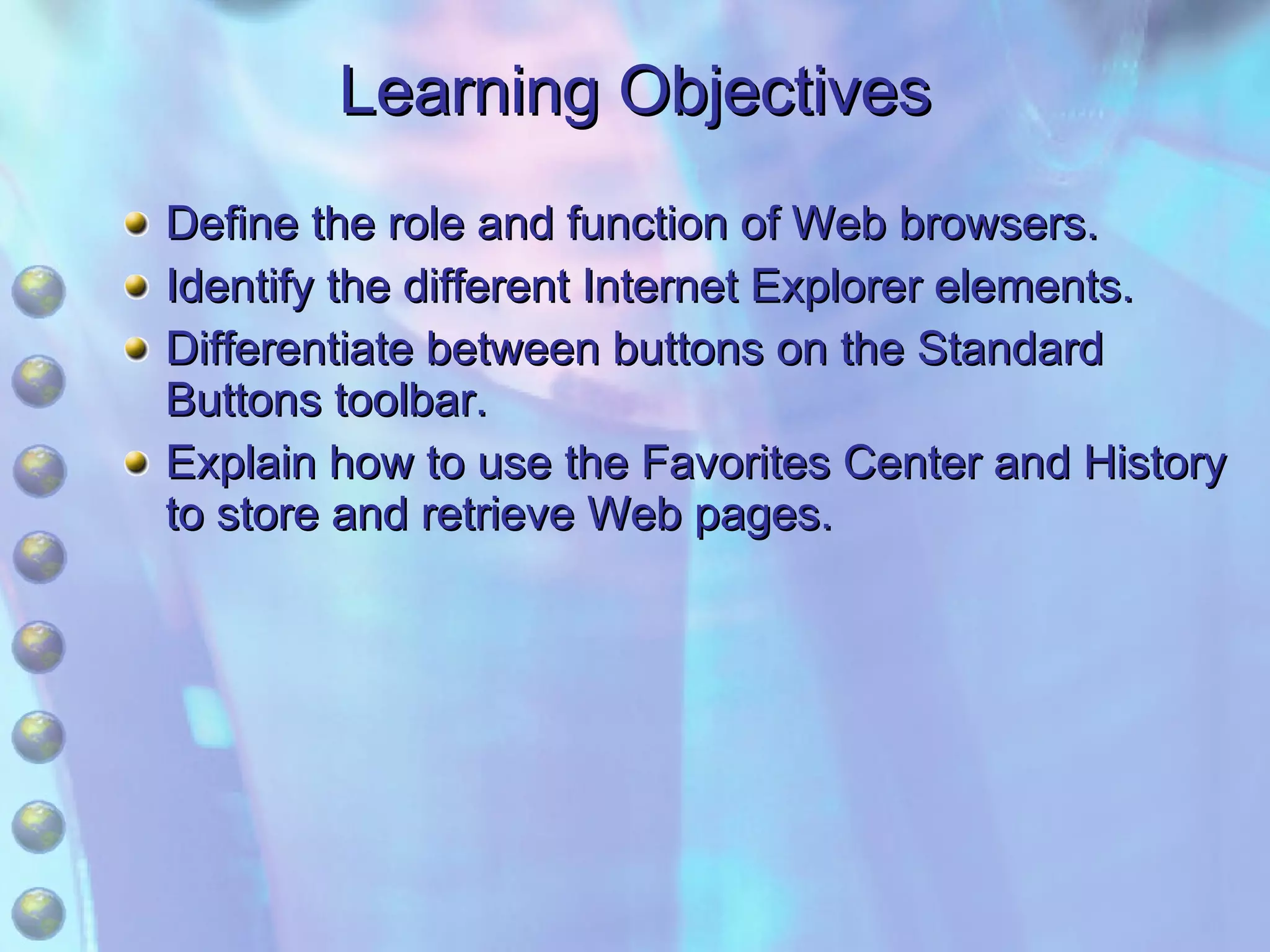 Learning Objectives

- Define the role and function of Web browsers.
- Identify the different Internet Explorer elements.
- Differentiate between buttons on the Standard Buttons toolbar.
- Explain how to use the Favorites Center and History to store and retrieve Web pages.